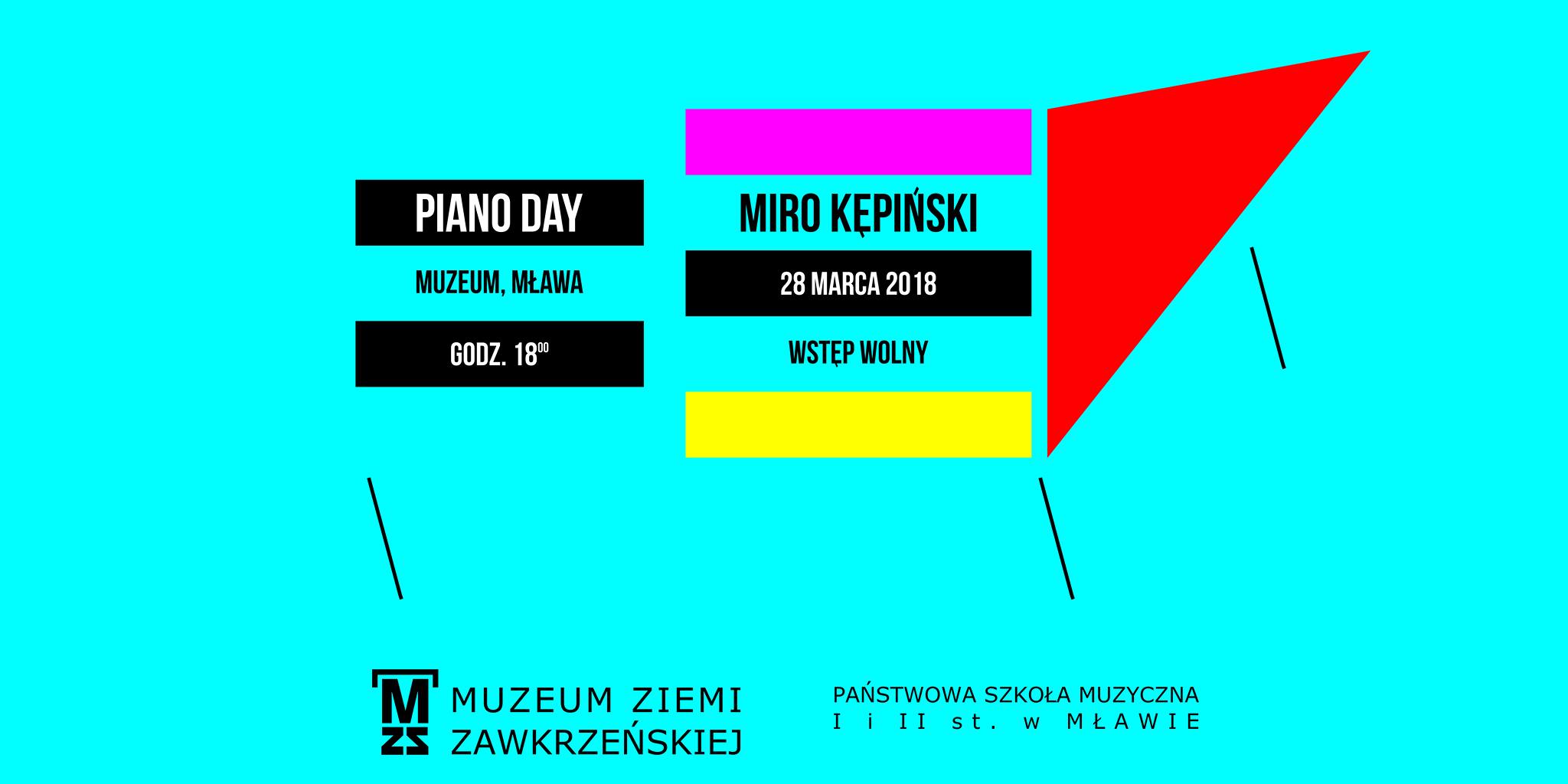 PIANO DAY

MUZEUM, MŁAWA

GODZ. $18^{00}$

MIRO KĘPIŃSKI

28 MARCA 2018

WSTĘP WOLNY

MZZ MUZEUM ZIEMI ZAWKRZEŃSKIEJ

PAŃSTWOWA SZKOŁA MUZYCZNA I i II st. w MŁAWIE